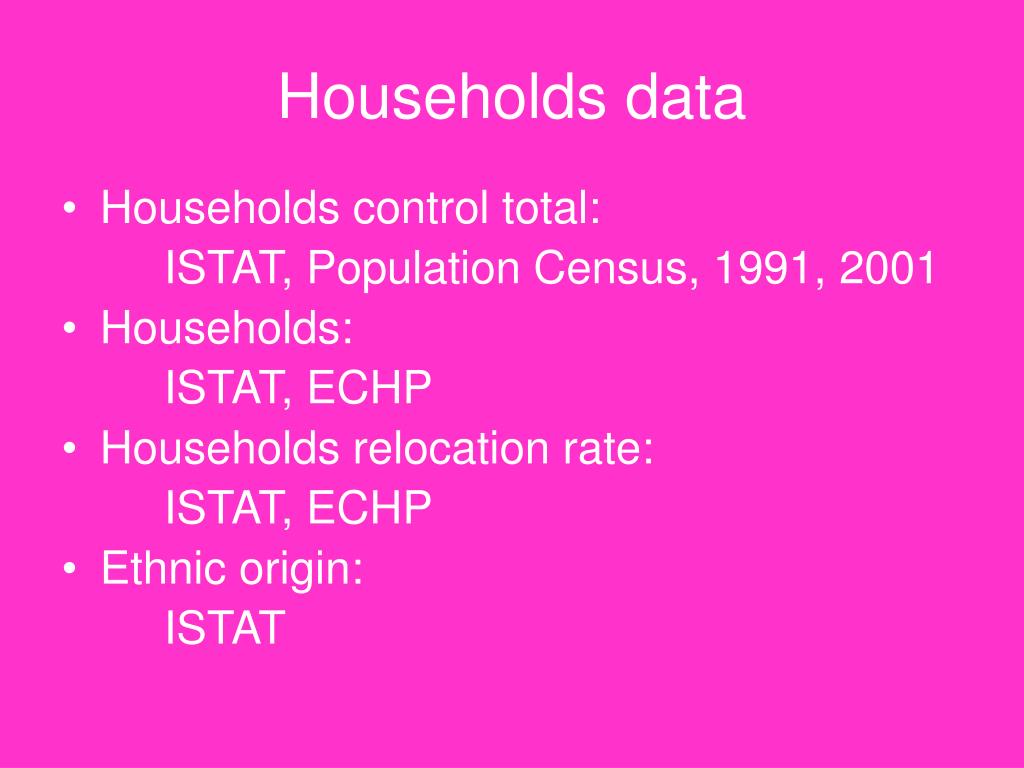 Households data

• Households control total:
ISTAT, Population Census, 1991, 2001
• Households:
ISTAT, ECHP
• Households relocation rate:
ISTAT, ECHP
• Ethnic origin:
ISTAT